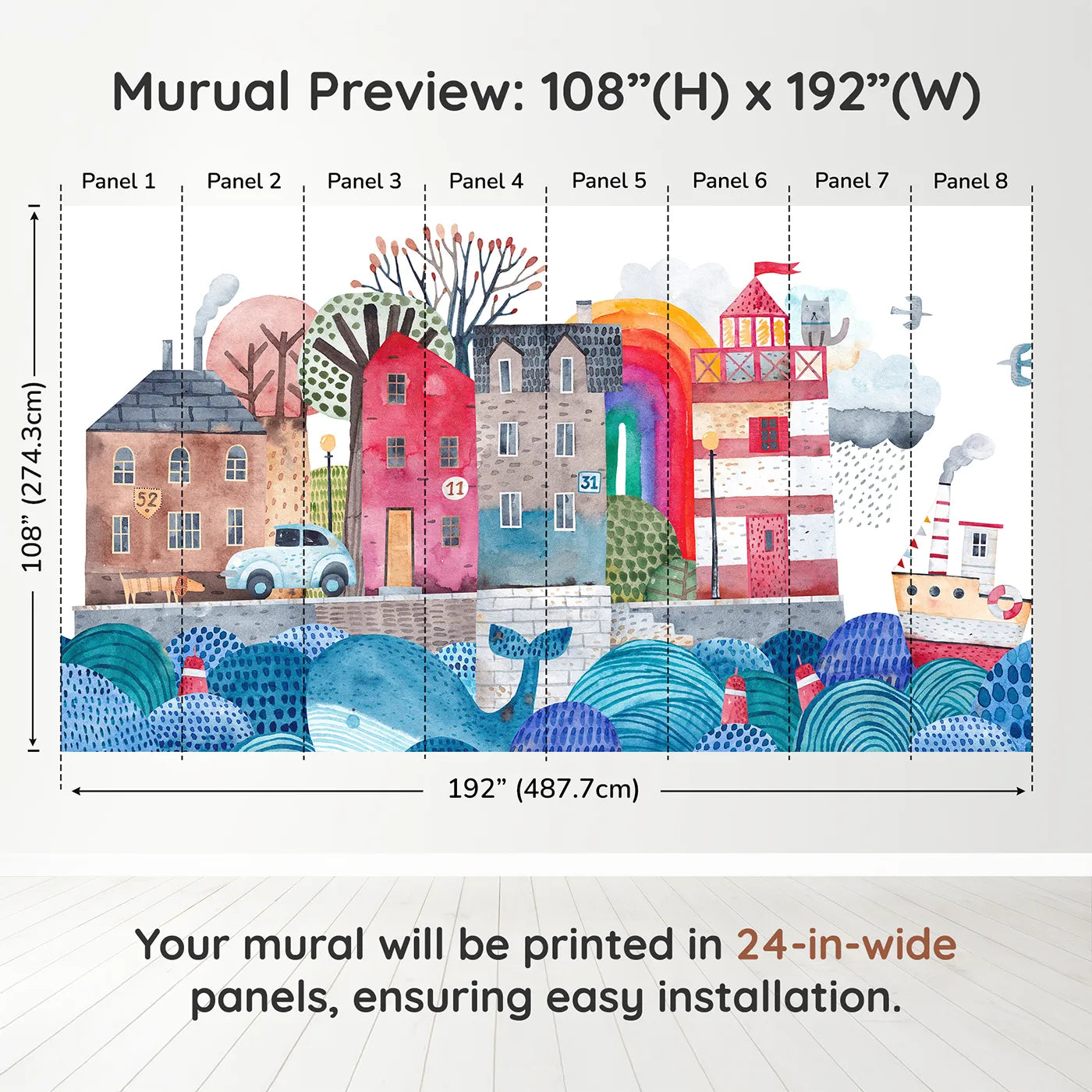 Murual Preview: 108”(H) x 192”(W)

Panel 1 Panel 2 Panel 3 Panel 4 Panel 5 Panel 6 Panel 7 Panel 8

108” (274.3cm)

52

11

31

192” (487.7cm)

Your mural will be printed in 24-in-wide panels, ensuring easy installation.